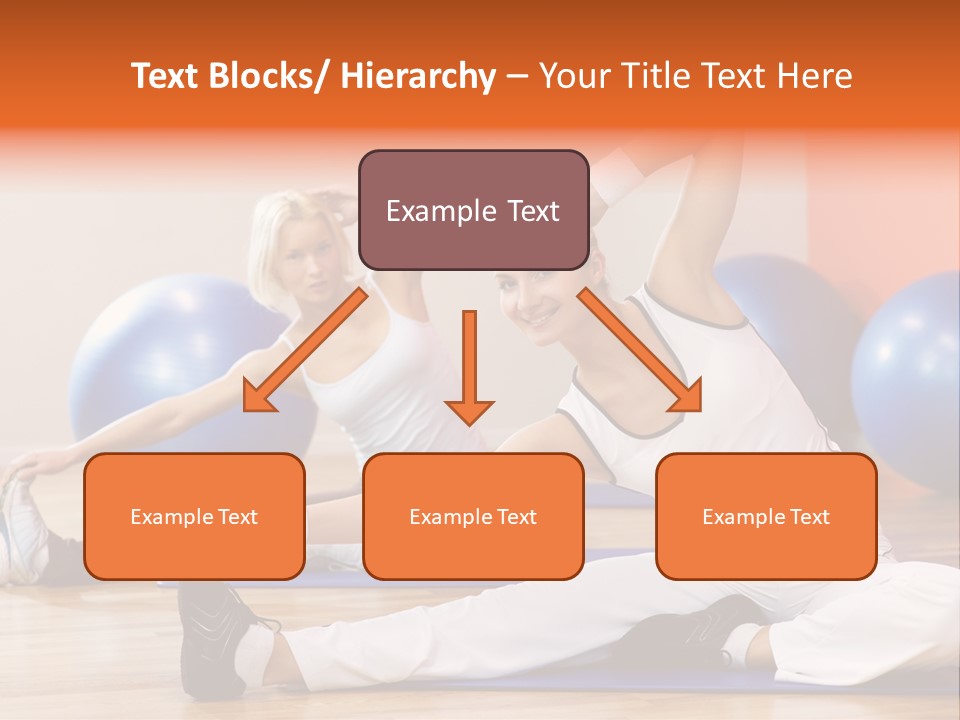 Text Blocks/ Hierarchy – Your Title Text Here

Example Text

Example Text

Example Text

Example Text